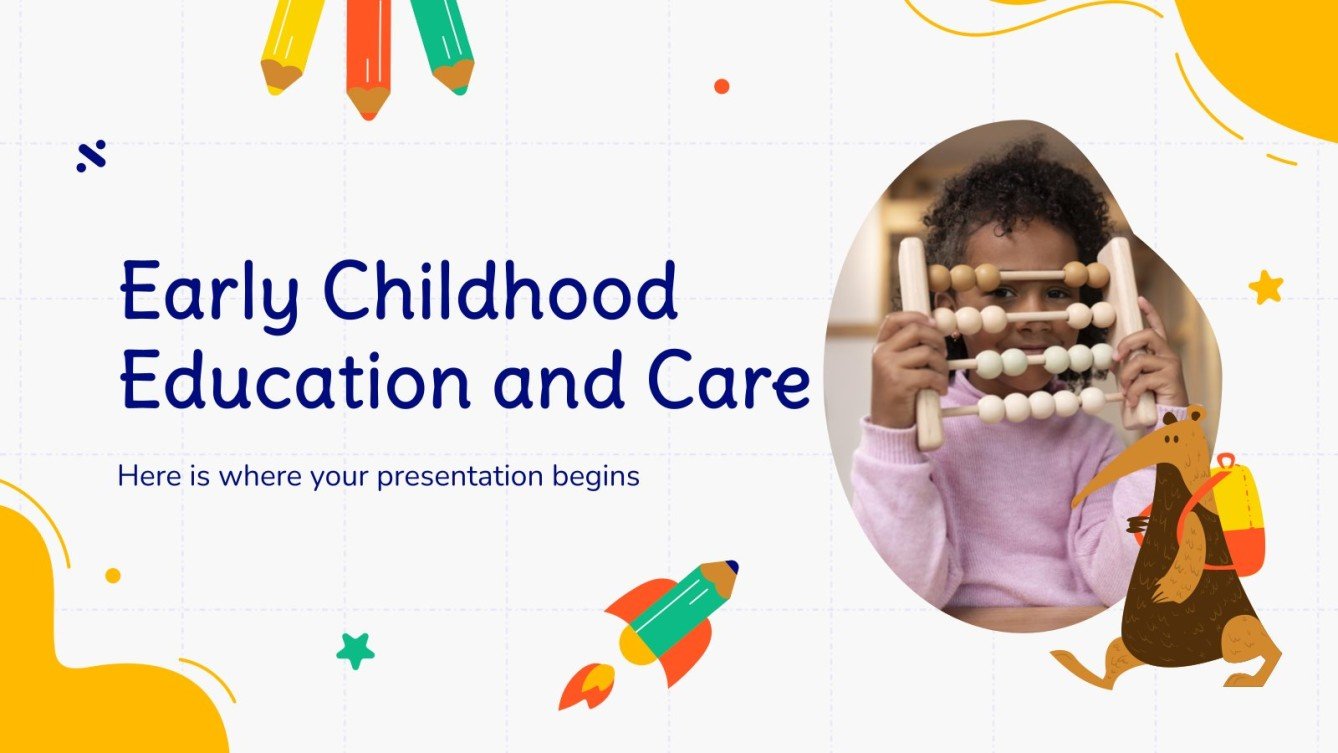 Early Childhood Education and Care

Here is where your presentation begins